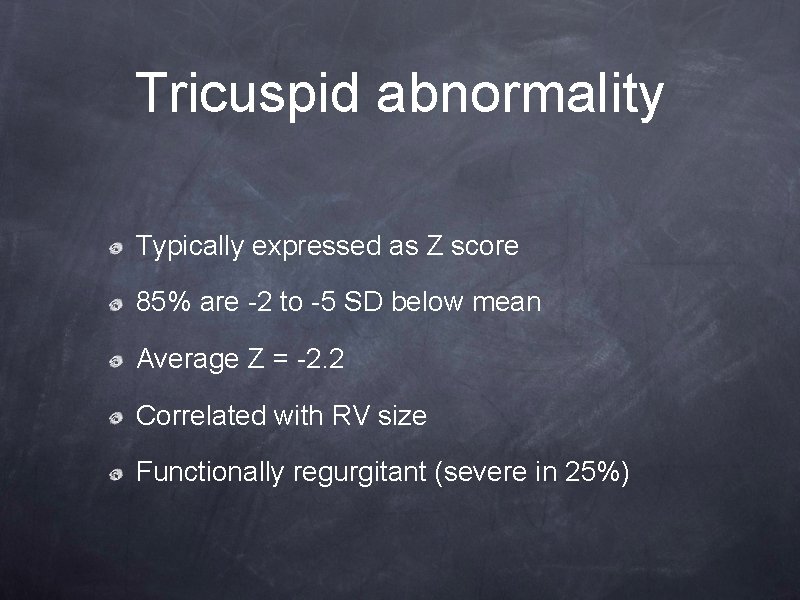 Tricuspid abnormality

Typically expressed as Z score

85% are -2 to -5 SD below mean

Average Z = -2.2

Correlated with RV size

Functionally regurgitant (severe in 25%)